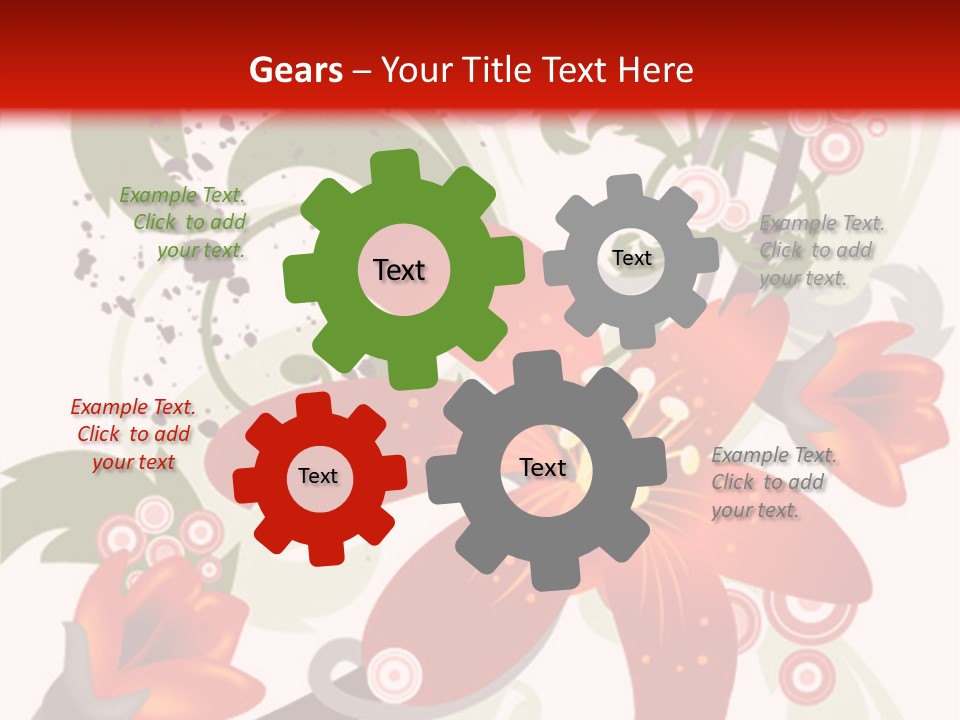 Gears – Your Title Text Here

Example Text. Click to add your text.

Text

Text

Example Text. Click to add your text.

Example Text. Click to add your text

Text

Text

Example Text. Click to add your text.